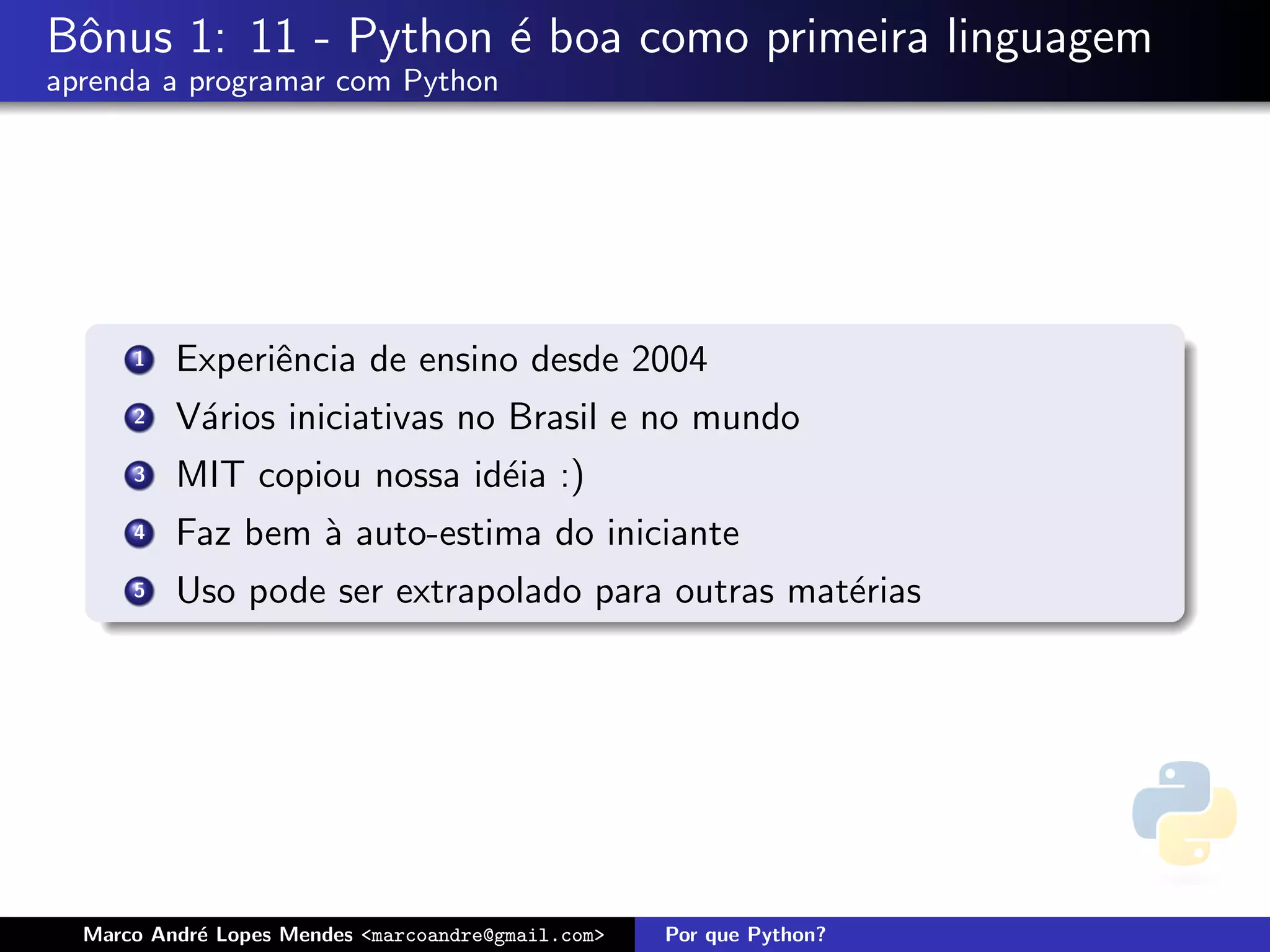 Bônus 1: 11 - Python é boa como primeira linguagem
aprenda a programar com Python

1 Experiência de ensino desde 2004
2 Vários iniciativas no Brasil e no mundo
3 MIT copiou nossa idéia :)
4 Faz bem à auto-estima do iniciante
5 Uso pode ser extrapolado para outras matérias

Marco André Lopes Mendes <marcoandre@gmail.com> Por que Python?